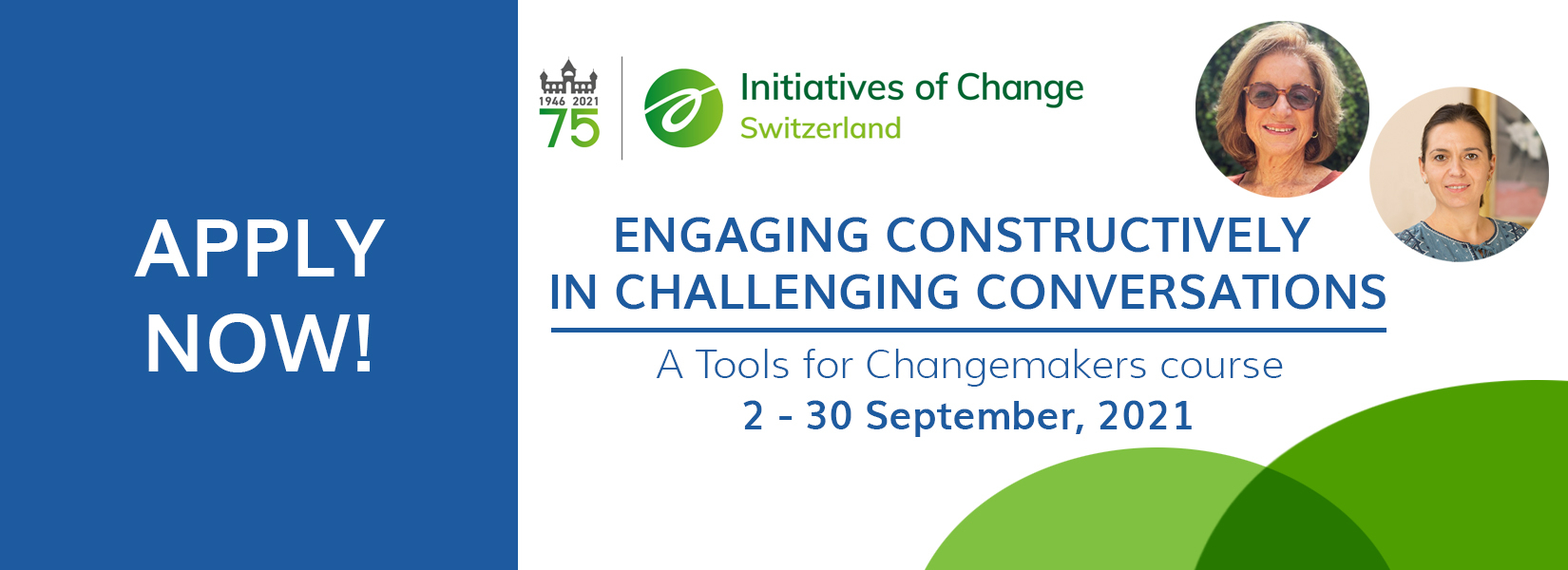 APPLY NOW!

1946 2021
75

Initiatives of Change
Switzerland

ENGAGING CONSTRUCTIVELY IN CHALLENGING CONVERSATIONS

A Tools for Changemakers course
2 - 30 September, 2021